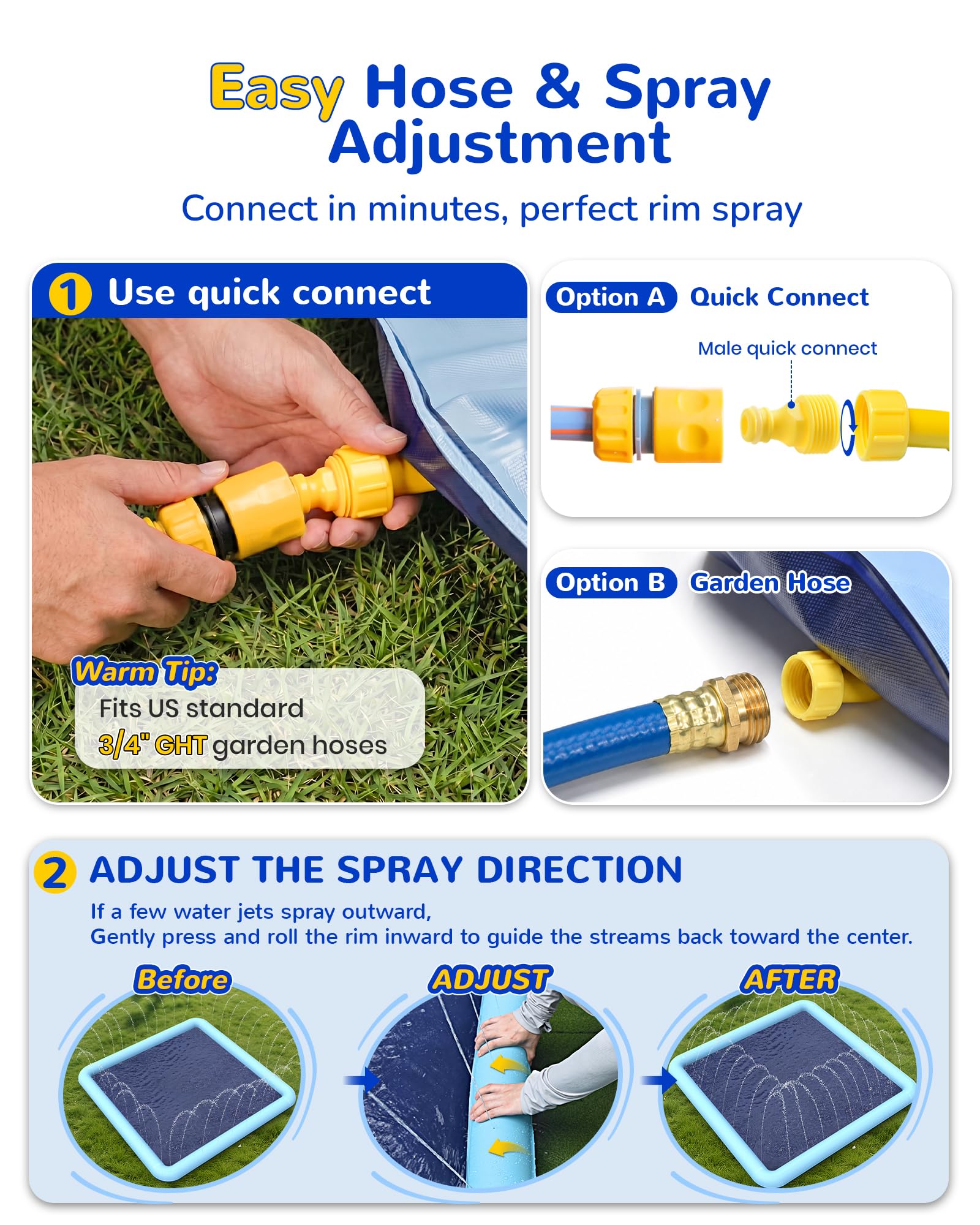 Easy Hose & Spray Adjustment

Connect in minutes, perfect rim spray

1 Use quick connect

Warm Tip:
Fits US standard
3/4" GHT garden hoses

Option A Quick Connect

Male quick connect

Option B Garden Hose

2 ADJUST THE SPRAY DIRECTION

If a few water jets spray outward,
Gently press and roll the rim inward to guide the streams back toward the center.

Before

ADJUST

AFTER